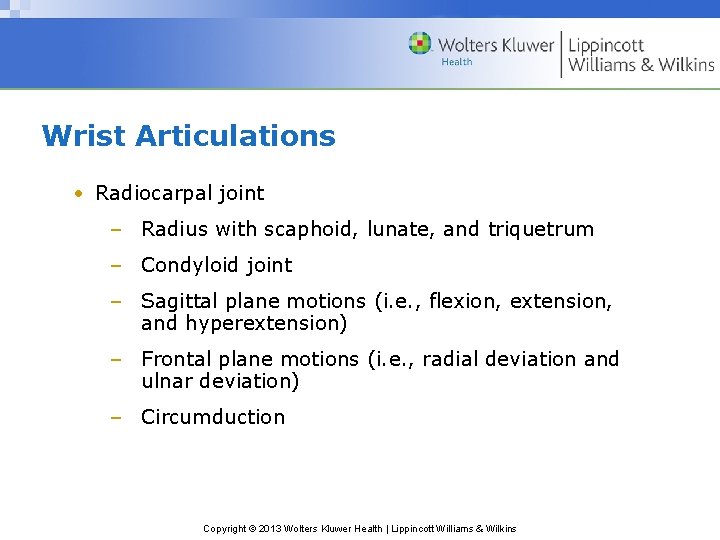 Wolters Kluwer Health | Lippincott Williams & Wilkins

Wrist Articulations

• Radiocarpal joint
– Radius with scaphoid, lunate, and triquetrum
– Condyloid joint
– Sagittal plane motions (i.e., flexion, extension, and hyperextension)
– Frontal plane motions (i.e., radial deviation and ulnar deviation)
– Circumduction

Copyright © 2013 Wolters Kluwer Health | Lippincott Williams & Wilkins